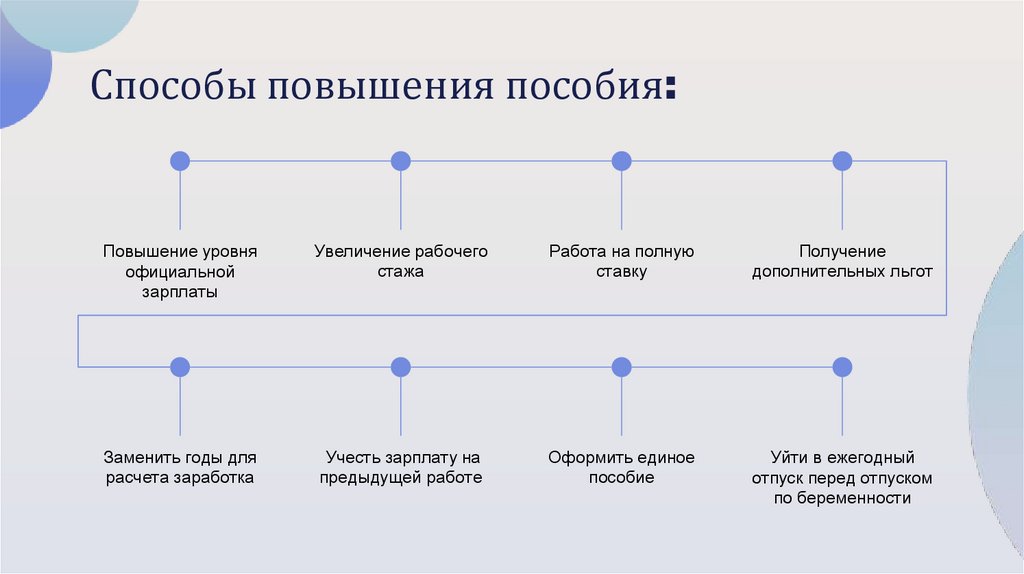 Способы повышения пособия:

Повышение уровня официальной зарплаты

Увеличение рабочего стажа

Работа на полную ставку

Получение дополнительных льгот

Заменить годы для расчета заработка

Учесть зарплату на предыдущей работе

Оформить единое пособие

Уйти в ежегодный отпуск перед отпуском по беременности